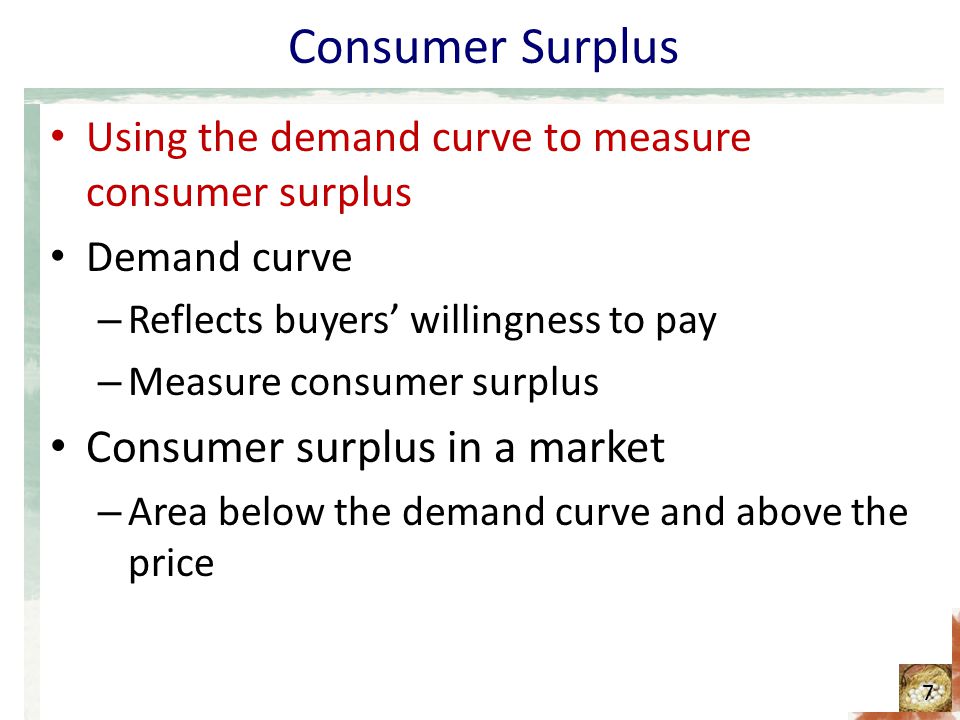 Consumer Surplus

• Using the demand curve to measure consumer surplus

• Demand curve

– Reflects buyers’ willingness to pay

– Measure consumer surplus

• Consumer surplus in a market

– Area below the demand curve and above the price

7